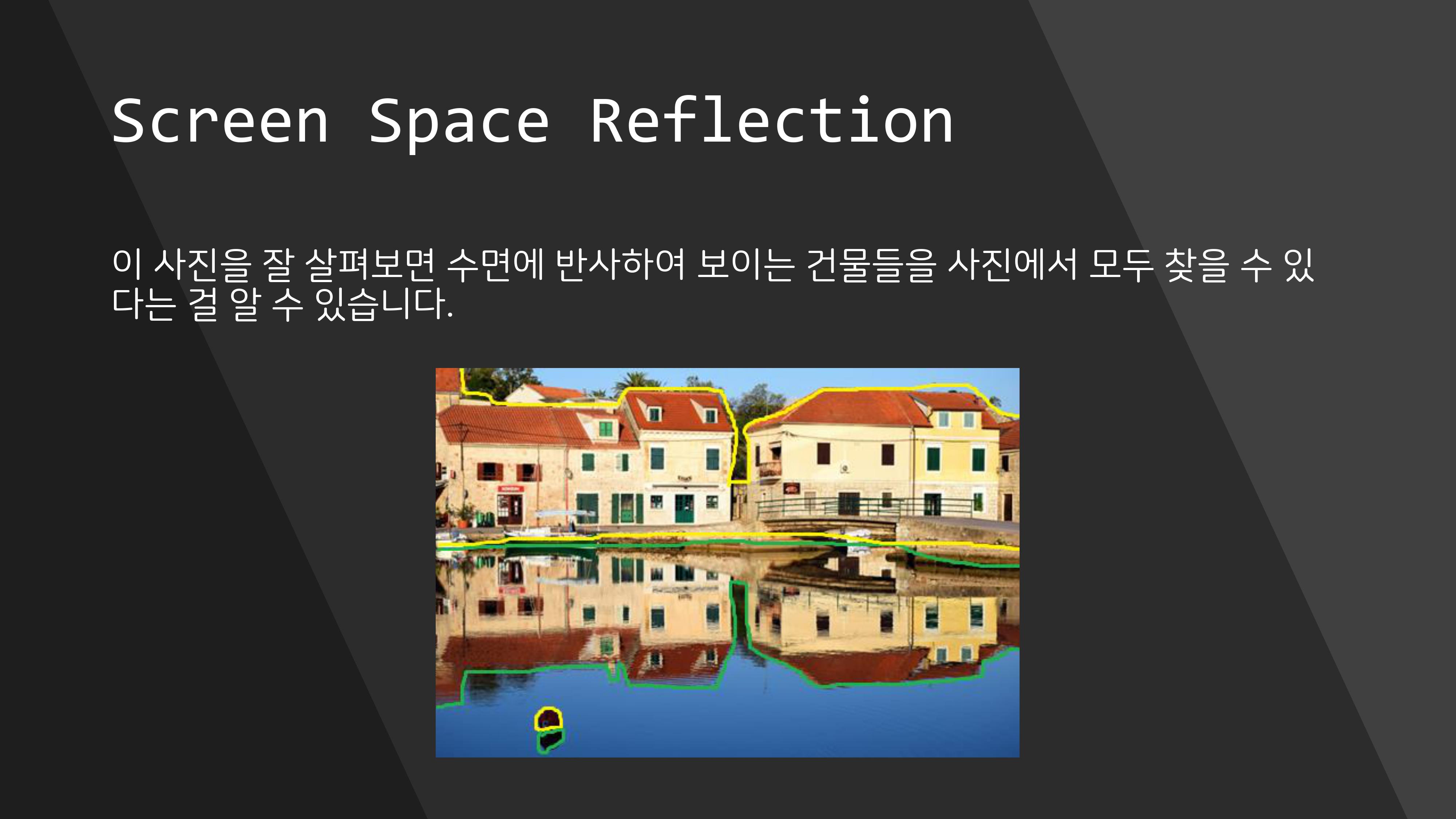 Screen Space Reflection

이 사진을 잘 살펴보면 수면에 반사하여 보이는 건물들을 사진에서 모두 찾을 수 있다는 걸 알 수 있습니다.